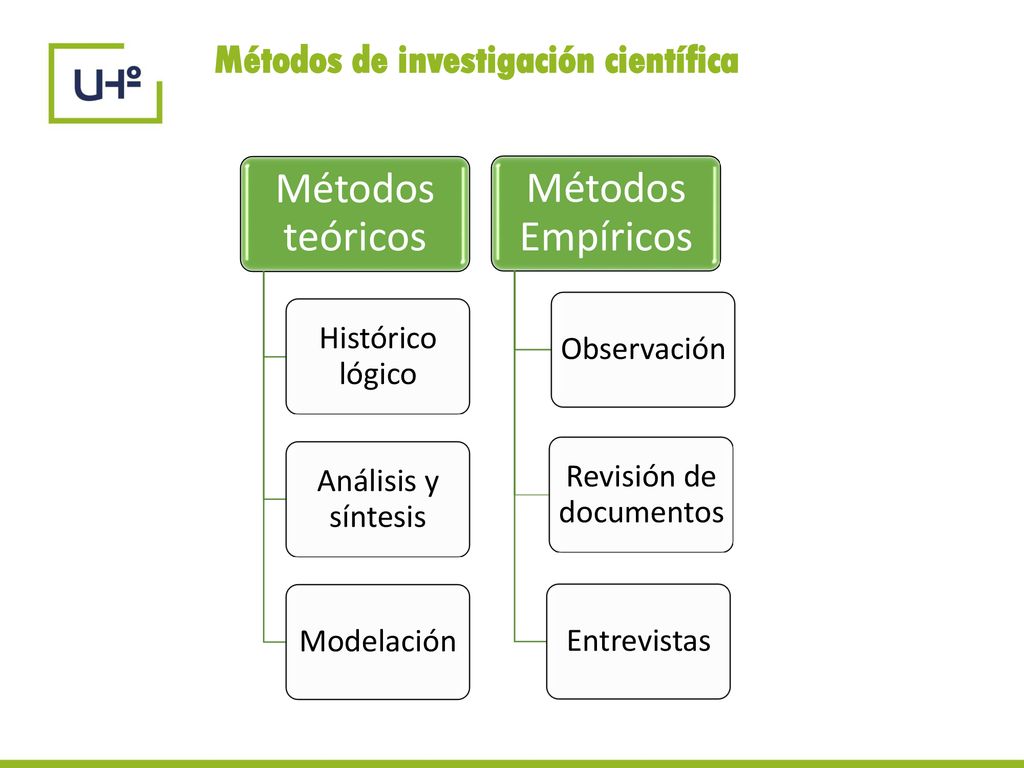 UHº

Métodos de investigación científica

Métodos teóricos

Histórico lógico

Análisis y síntesis

Modelación

Métodos Empíricos

Observación

Revisión de documentos

Entrevistas